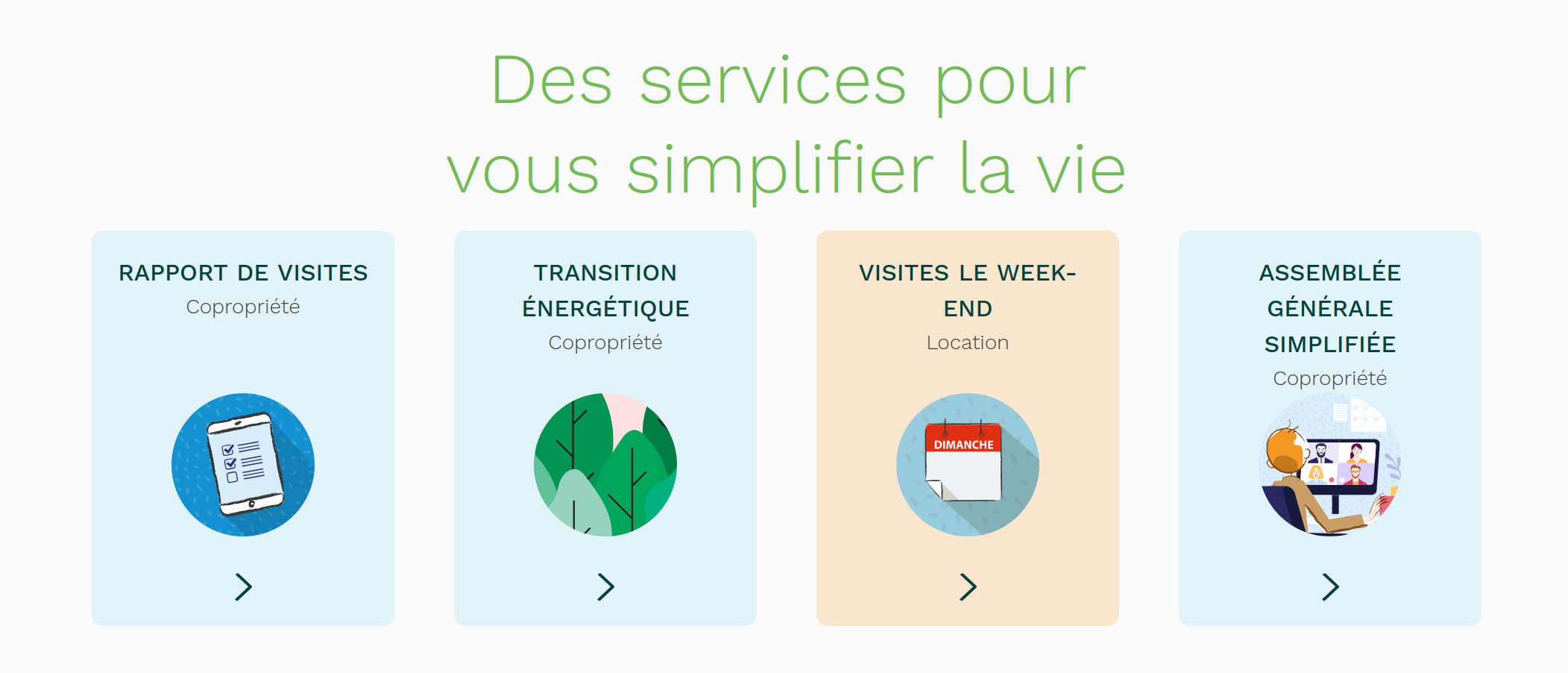 Des services pour vous simplifier la vie

RAPPORT DE VISITES
Copropriété

TRANSITION ÉNERGÉTIQUE
Copropriété

VISITES LE WEEK-END
Location

DIMANCHE

ASSEMBLÉE GÉNÉRALE SIMPLIFIÉE
Copropriété